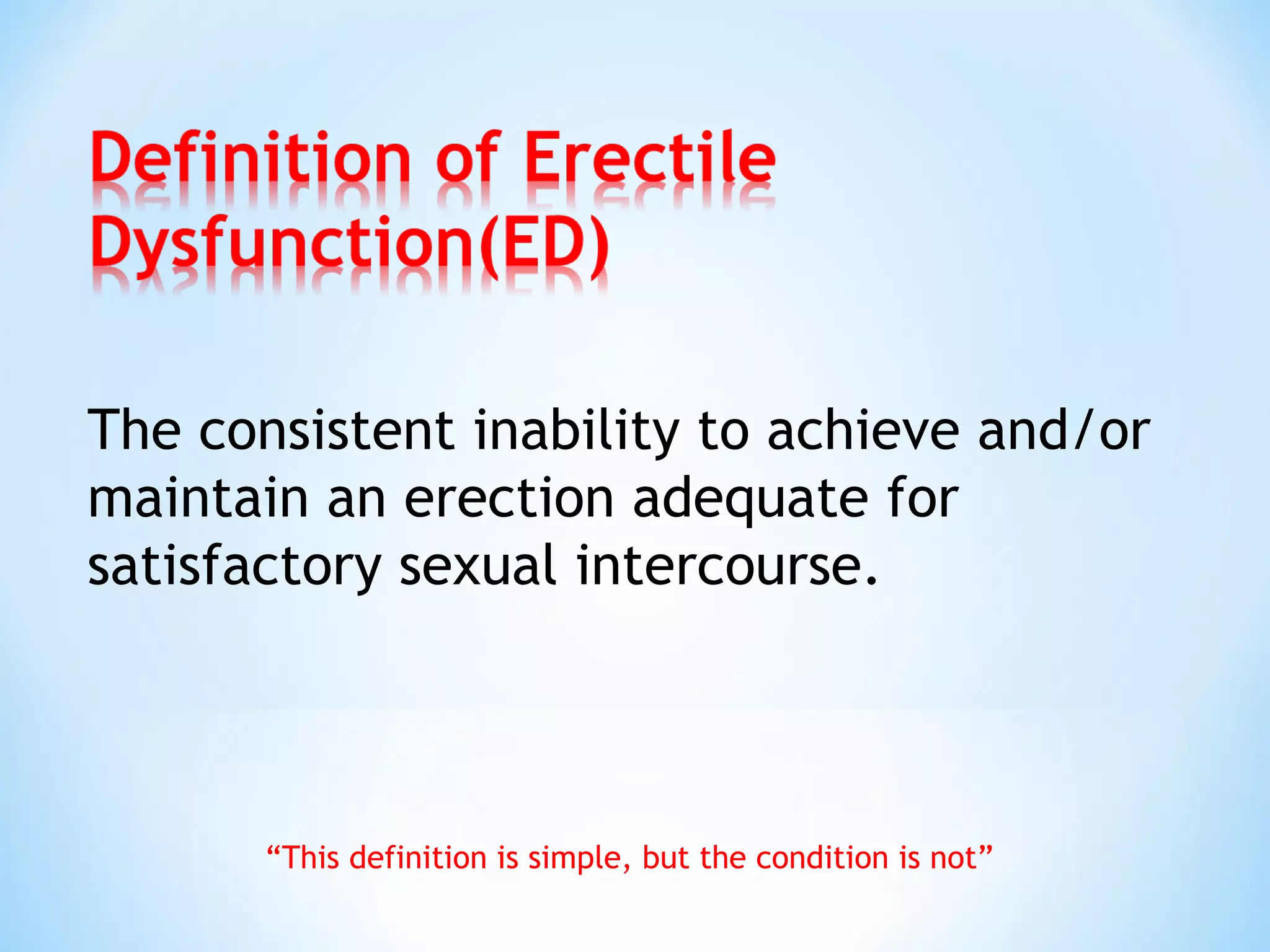 Definition of Erectile Dysfunction(ED)

The consistent inability to achieve and/or maintain an erection adequate for satisfactory sexual intercourse.

“This definition is simple, but the condition is not”